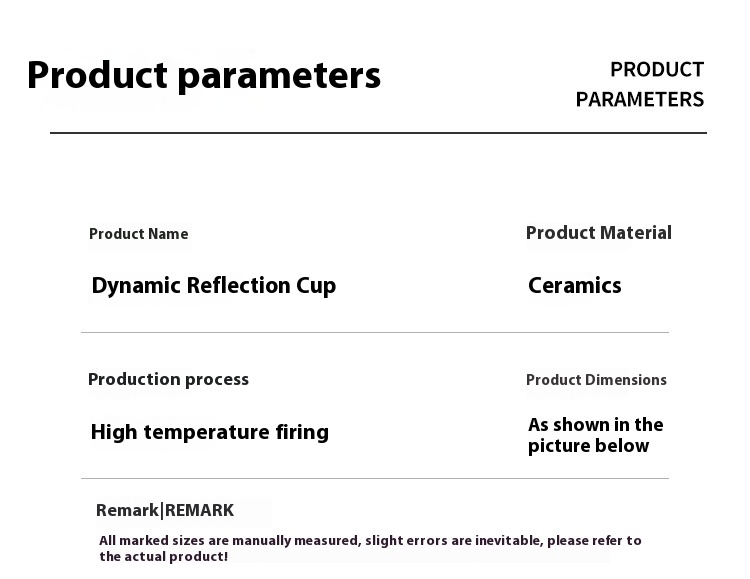 Product parameters

PRODUCT PARAMETERS

Product Name

Dynamic Reflection Cup

Product Material

Ceramics

Production process

High temperature firing

Product Dimensions

As shown in the picture below

Remark|REMARK

All marked sizes are manually measured, slight errors are inevitable, please refer to the actual product!